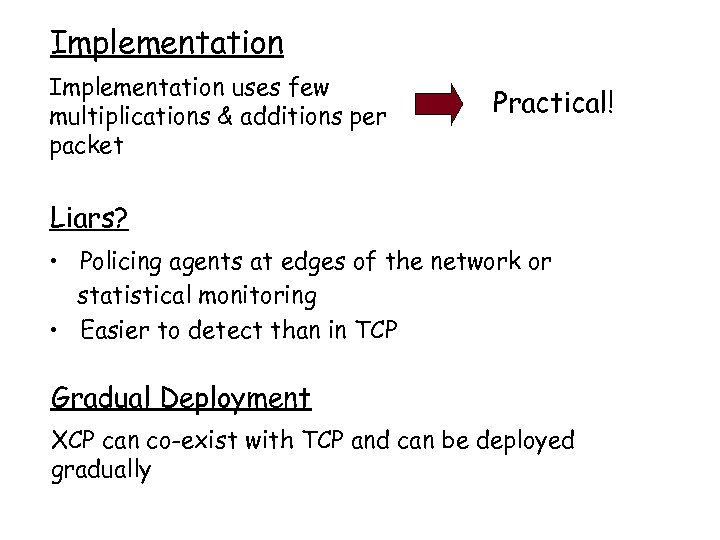 Implementation

Implementation uses few multiplications & additions per packet

Practical!

Liars?

• Policing agents at edges of the network or statistical monitoring
• Easier to detect than in TCP

Gradual Deployment

XCP can co-exist with TCP and can be deployed gradually